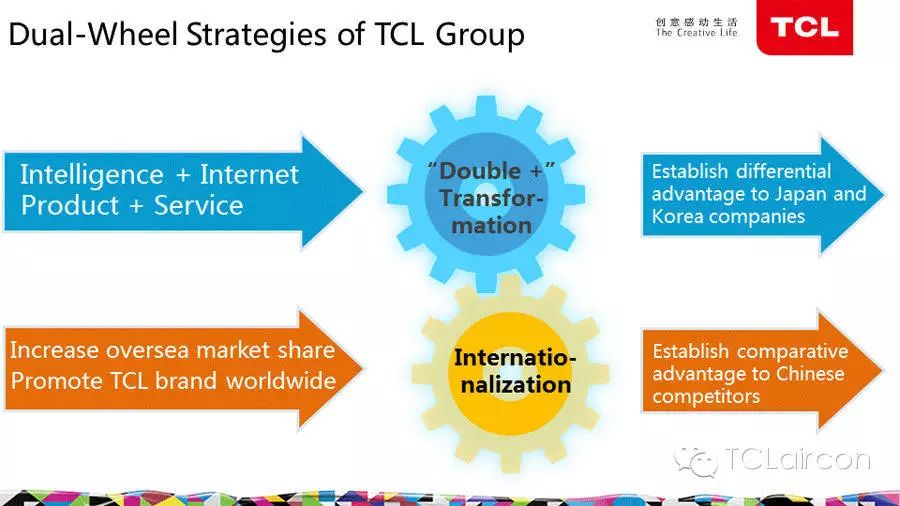 Dual-Wheel Strategies of TCL Group

创意感动生活
The Creative Life

TCL

Intelligence + Internet
Product + Service

"Double +" Transformation

Establish differential advantage to Japan and Korea companies

Increase oversea market share
Promote TCL brand worldwide

Internationalization

Establish comparative advantage to Chinese competitors

TCLaircon